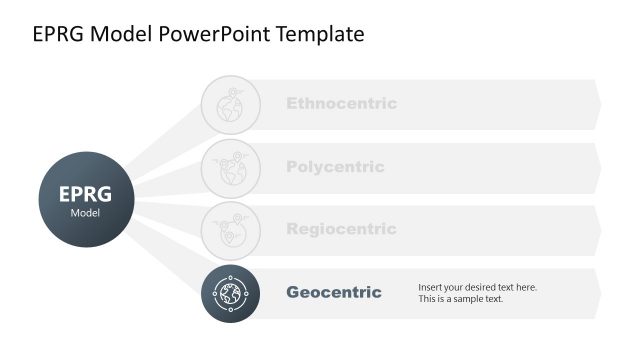 EPRG Model PowerPoint Template

EPRG
Model

Ethnocentric

Polycentric

Regiocentric

Geocentric

Insert your desired text here. This is a sample text.